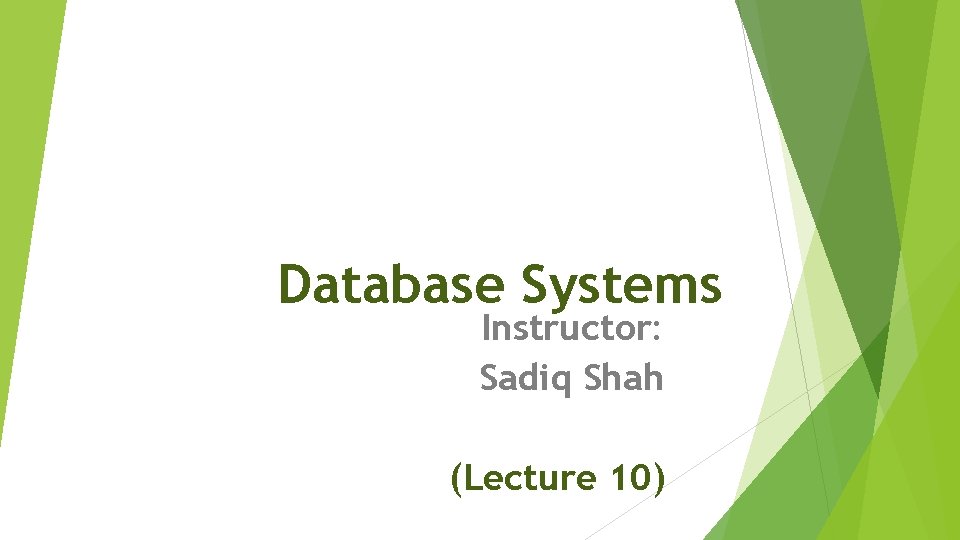 Database Systems

Instructor:
Sadiq Shah

(Lecture 10)